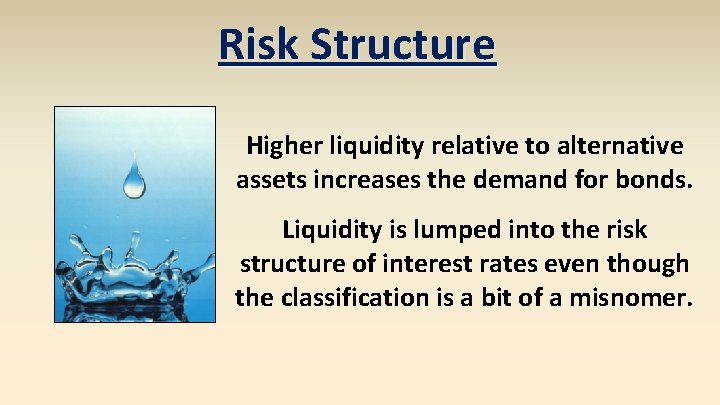 Risk Structure

Higher liquidity relative to alternative assets increases the demand for bonds.

Liquidity is lumped into the risk structure of interest rates even though the classification is a bit of a misnomer.